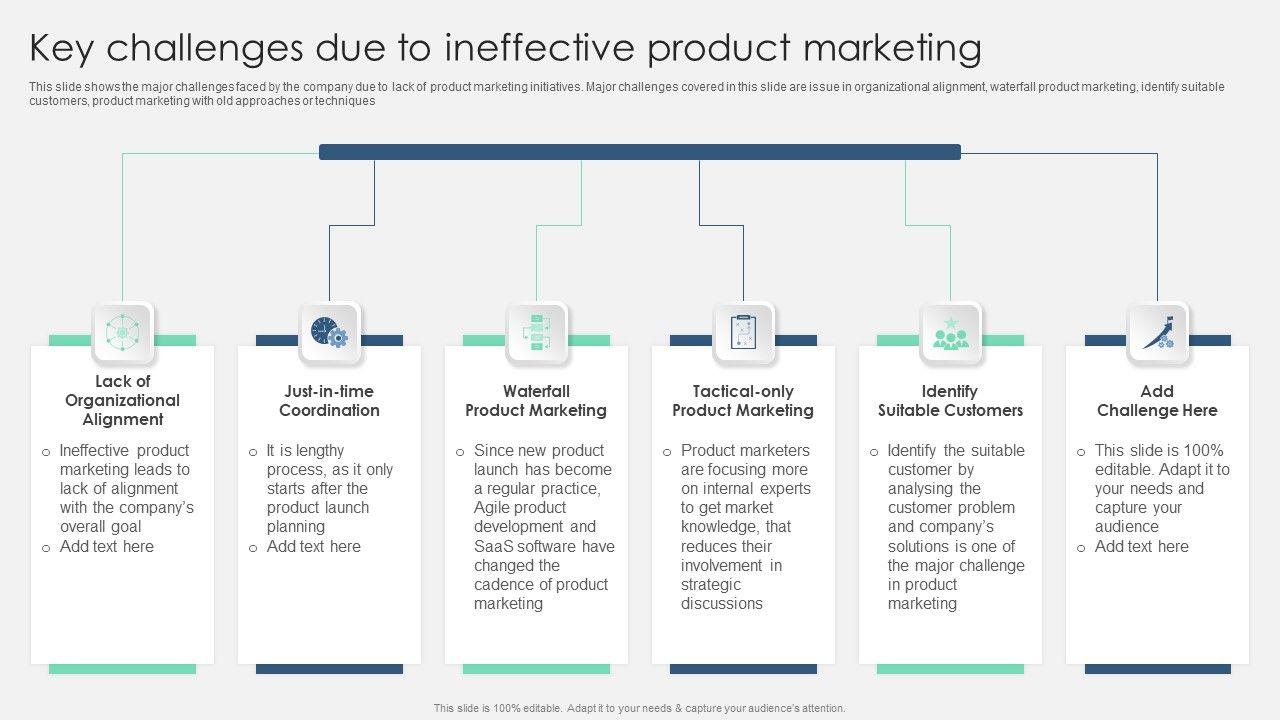 Key challenges due to ineffective product marketing

This slide shows the major challenges faced by the company due to lack of product marketing initiatives. Major challenges covered in this slide are issue in organizational alignment, waterfall product marketing, identify suitable customers, product marketing with old approaches or techniques

Lack of Organizational Alignment

o Ineffective product marketing leads to lack of alignment with the company's overall goal
o Add text here

Just-in-time Coordination

o It is lengthy process, as it only starts after the product launch planning
o Add text here

Waterfall Product Marketing

o Since new product launch has become a regular practice, Agile product development and SaaS software have changed the cadence of product marketing

Tactical-only Product Marketing

o Product marketers are focusing more on internal experts to get market knowledge, that reduces their involvement in strategic discussions

Identify Suitable Customers

o Identify the suitable customer by analysing the customer problem and company's solutions is one of the major challenge in product marketing

Add Challenge Here

o This slide is 100% editable. Adapt it to your needs and capture your audience
o Add text here

This slide is 100% editable. Adapt it to your needs & capture your audience's attention.